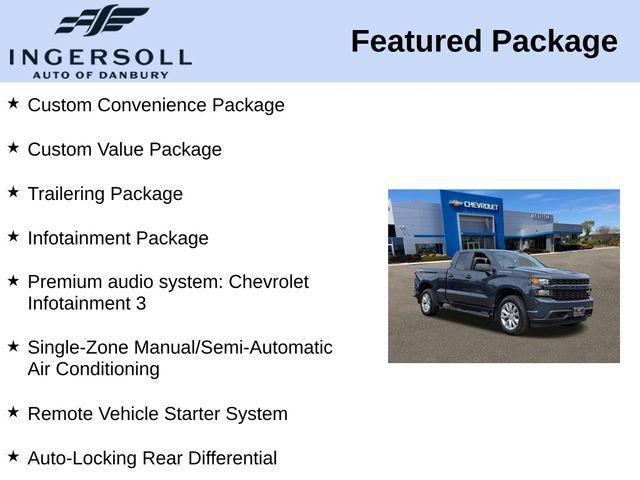 INGERSOLL
AUTO OF DANBURY

Featured Package

★ Custom Convenience Package

★ Custom Value Package

★ Trailering Package

★ Infotainment Package

★ Premium audio system: Chevrolet Infotainment 3

★ Single-Zone Manual/Semi-Automatic Air Conditioning

★ Remote Vehicle Starter System

★ Auto-Locking Rear Differential

CHEVROLET